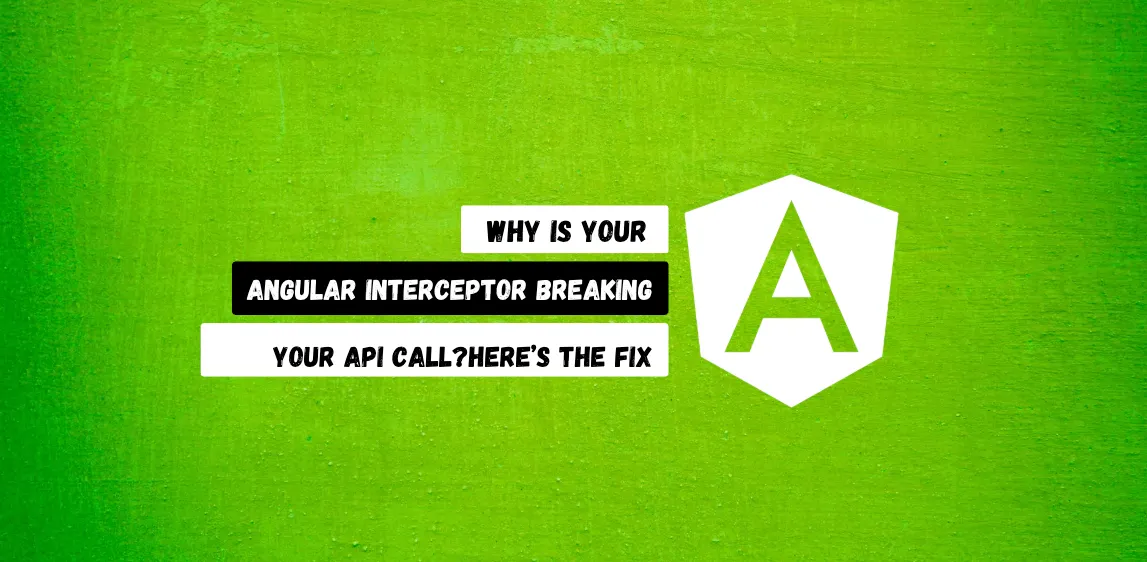 WHY IS YOUR

ANGULAR INTERCEPTOR BREAKING

YOUR API CALL?HERE'S THE FIX

A